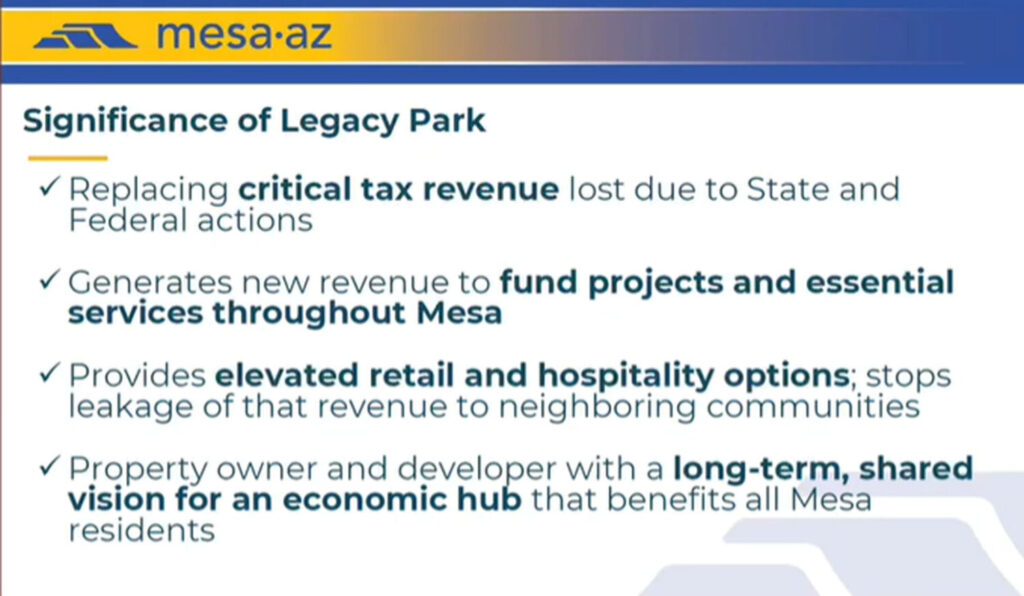 mesa·az

Significance of Legacy Park

✓ Replacing critical tax revenue lost due to State and Federal actions

✓ Generates new revenue to fund projects and essential services throughout Mesa

✓ Provides elevated retail and hospitality options; stops leakage of that revenue to neighboring communities

✓ Property owner and developer with a long-term, shared vision for an economic hub that benefits all Mesa residents